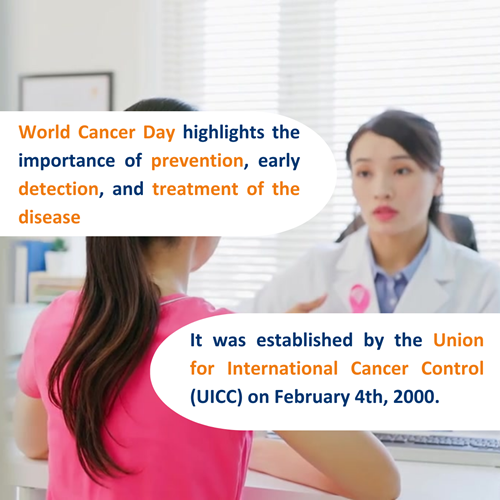 World Cancer Day highlights the importance of prevention, early detection, and treatment of the disease

It was established by the Union for International Cancer Control (UICC) on February 4th, 2000.